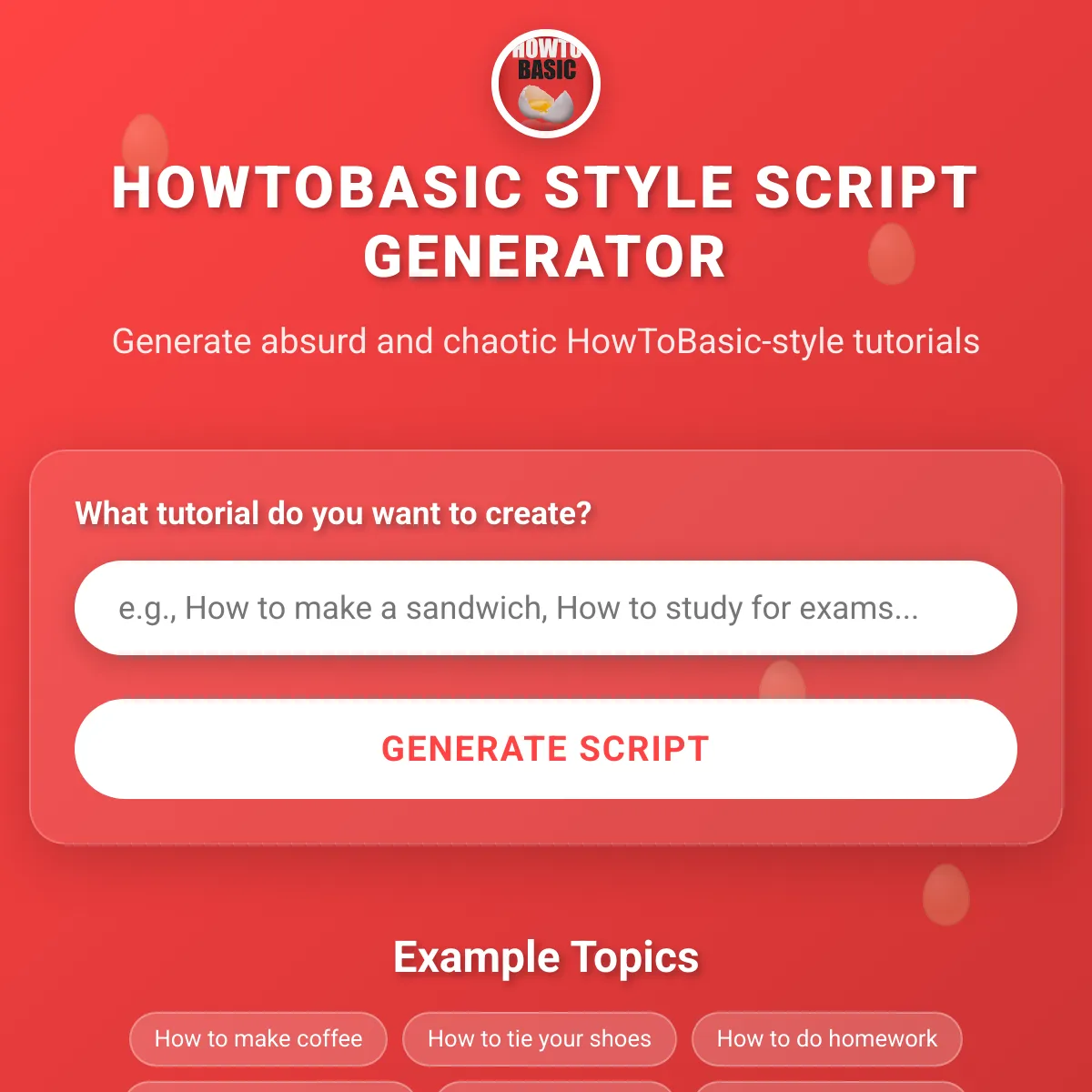 HOWTO BASIC

HOWTOBASIC STYLE SCRIPT GENERATOR

Generate absurd and chaotic HowToBasic-style tutorials

What tutorial do you want to create?

e.g., How to make a sandwich, How to study for exams...

GENERATE SCRIPT

Example Topics

How to make coffee
How to tie your shoes
How to do homework